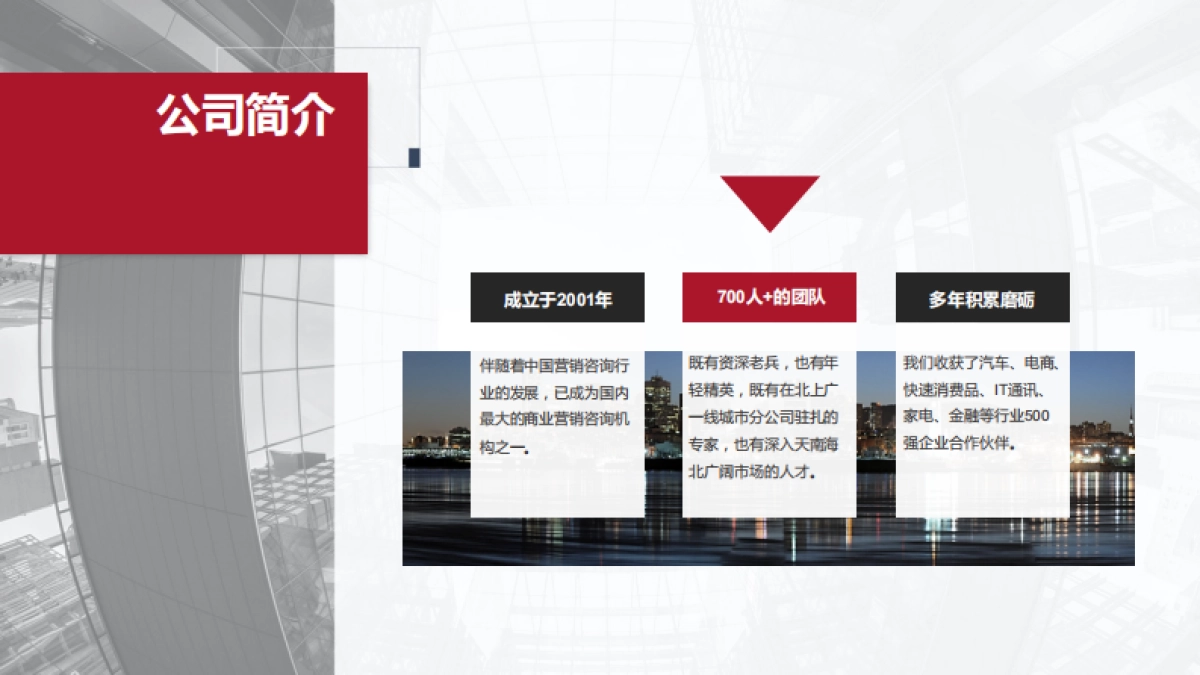 公司简介

成立于2001年

伴随着中国营销咨询行业的发展，已成为国内最大的商业营销咨询机构之一。

700人+的团队

既有资深老兵，也有年轻精英，既有在北上广一线城市分公司驻扎的专家，也有深入天南海北广阔市场的人才。

多年积累磨砺

我们收获了汽车、电商、快速消费品、IT通讯、家电、金融等行业500强企业合作伙伴。